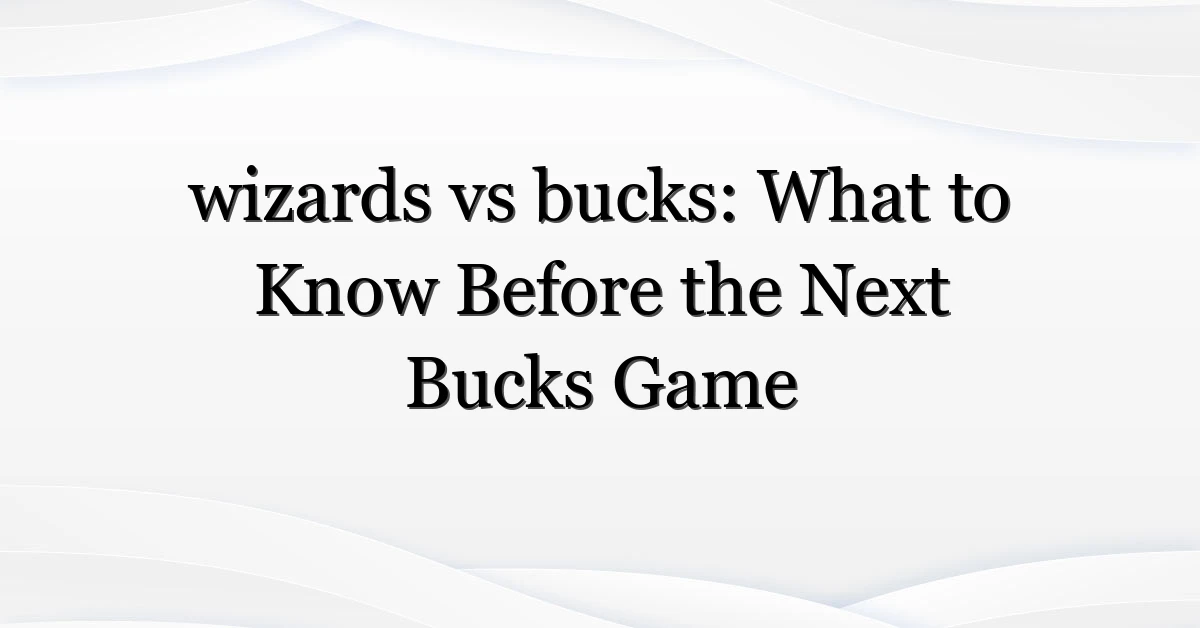 wizards vs bucks: What to Know Before the Next Bucks Game